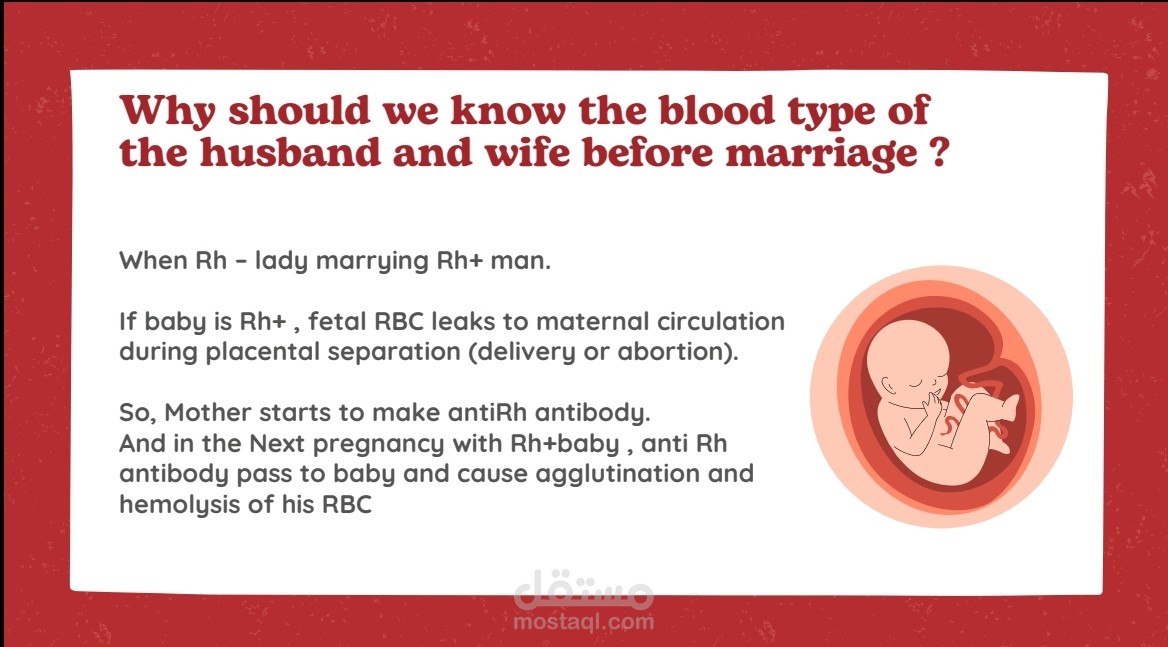 Why should we know the blood type of the husband and wife before marriage ?

When Rh – lady marrying Rh+ man.

If baby is Rh+ , fetal RBC leaks to maternal circulation during placental separation (delivery or abortion).

So, Mother starts to make antiRh antibody.
And in the Next pregnancy with Rh+baby , anti Rh antibody pass to baby and cause agglutination and hemolysis of his RBC

مستقل
mostaql.com